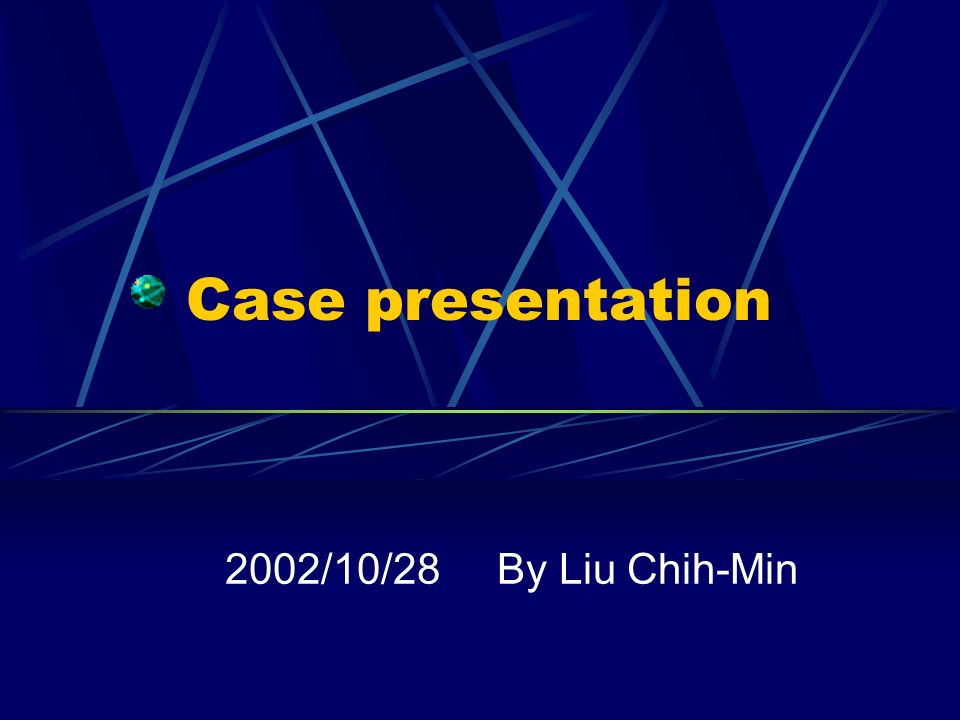 Case presentation

2002/10/28 By Liu Chih-Min